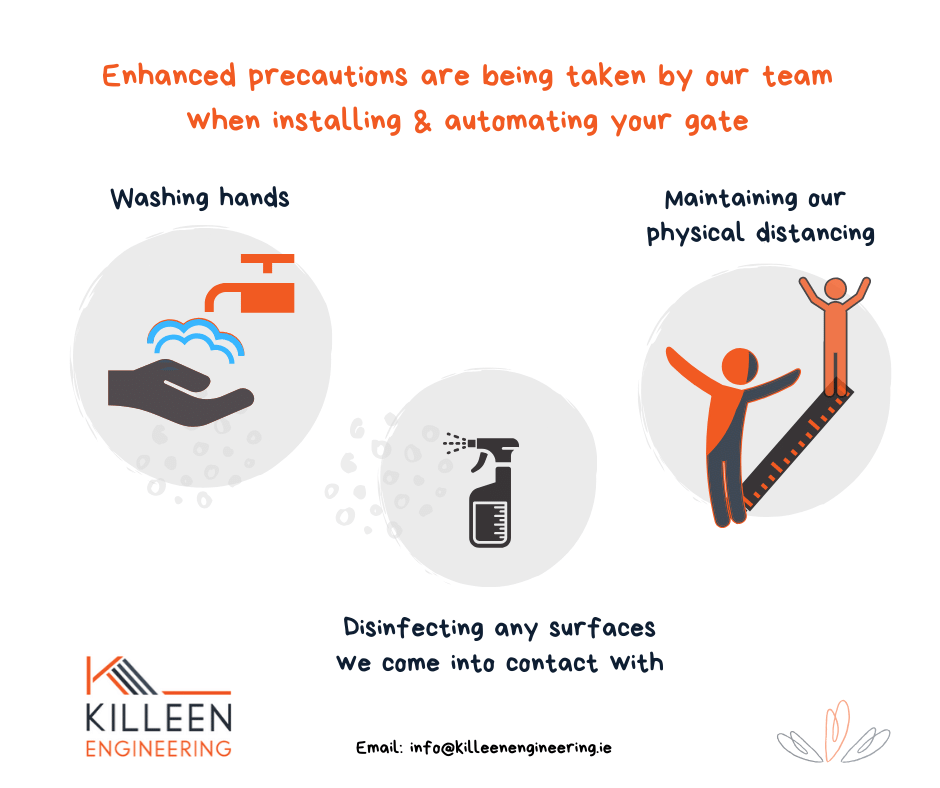 Enhanced precautions are being taken by our team when installing & automating your gate

Washing hands

Maintaining our physical distancing

Disinfecting any surfaces we come into contact with

KILLEEN
ENGINEERING

Email: info@killeenengineering.ie